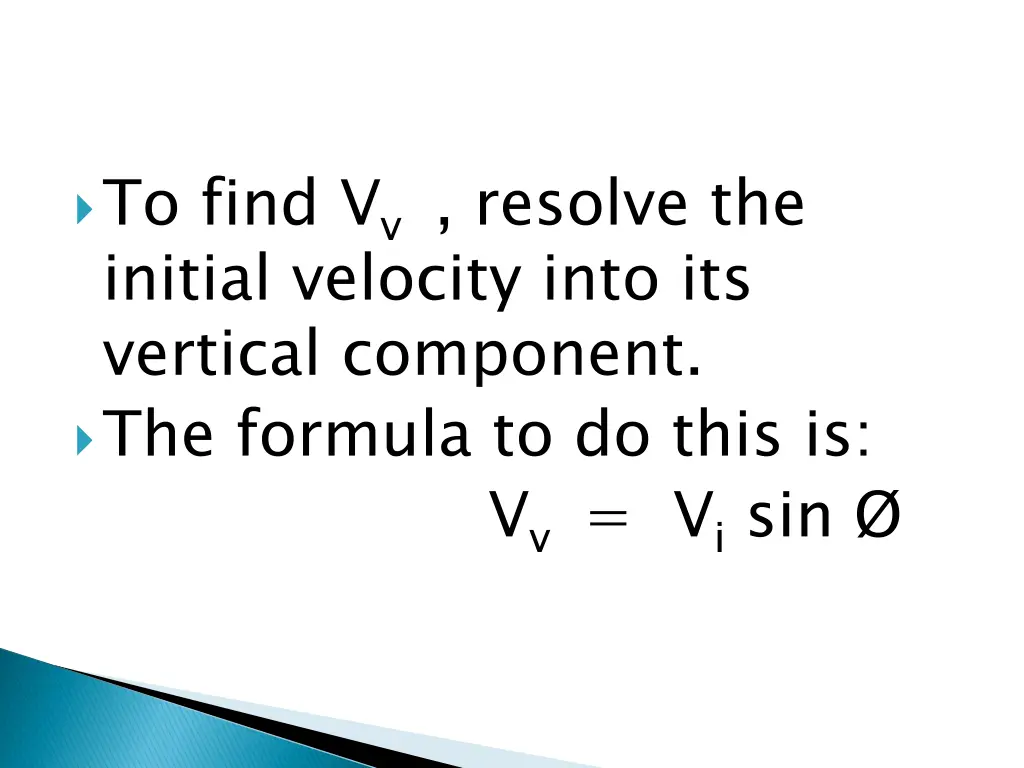 To find $V_v$ , resolve the initial velocity into its vertical component.

The formula to do this is:

$V_v = V_i \sin Ø$